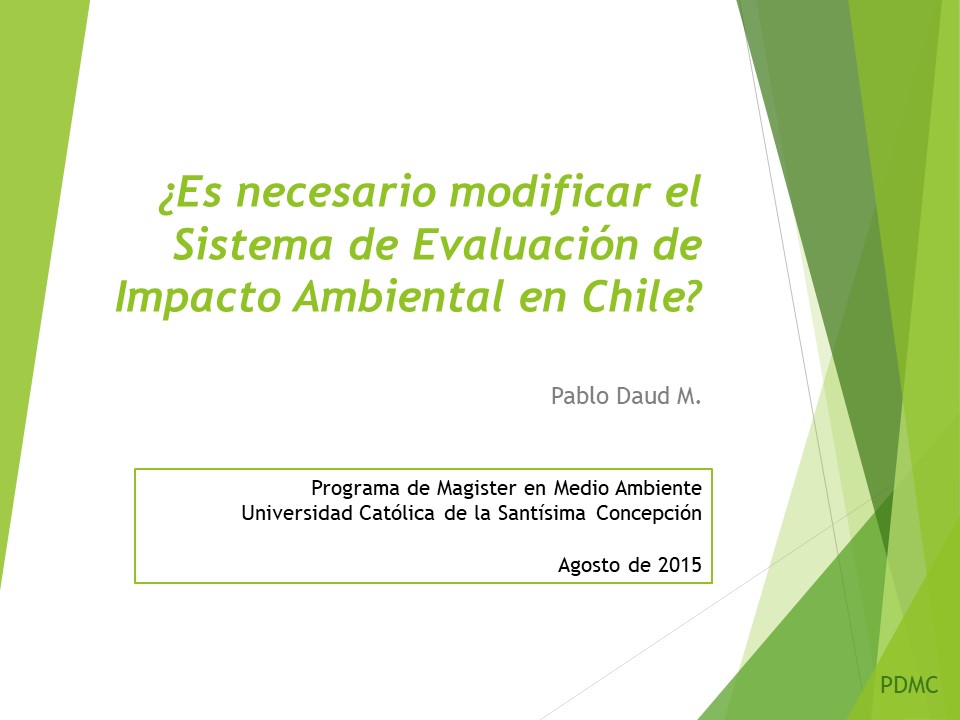 ¿Es necesario modificar el Sistema de Evaluación de Impacto Ambiental en Chile?

Pablo Daud M.

Programa de Magister en Medio Ambiente
Universidad Católica de la Santísima Concepción

Agosto de 2015

PDMC